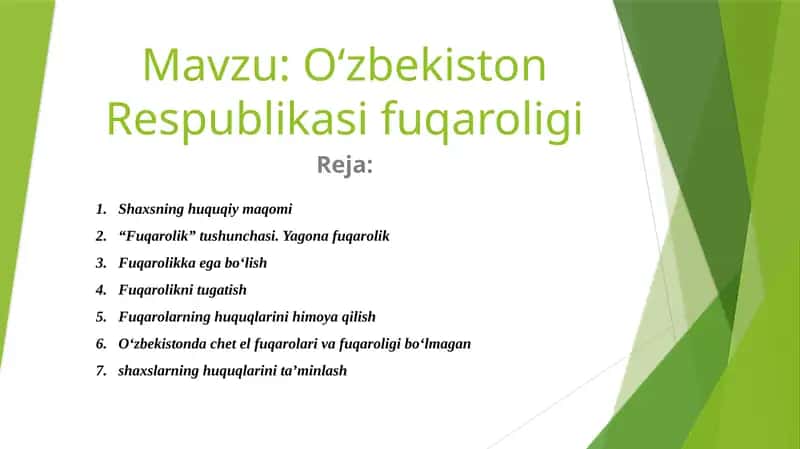 Mavzu: O‘zbekiston Respublikasi fuqaroligi

Reja:

1. Shaxsning huquqiy maqomi
2. “Fuqarolik” tushunchasi. Yagona fuqarolik
3. Fuqarolikka ega bo‘lish
4. Fuqarolikni tugatish
5. Fuqarolarning huquqlarini himoya qilish
6. O‘zbekistonda chet el fuqarolari va fuqaroligi bo‘lmagan
7. shaxslarning huquqlarini ta’minlash